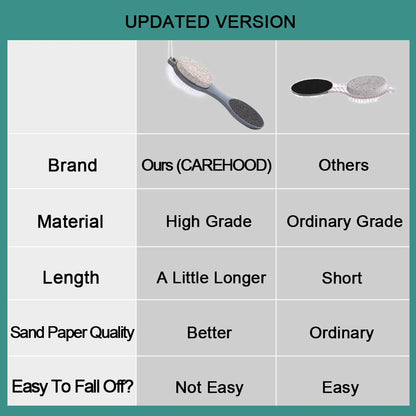 UPDATED VERSION

| | | |
|---|---|---|
| Brand | Ours (CAREHOOD) | Others |
| Material | High Grade | Ordinary Grade |
| Length | A Little Longer | Short |
| Sand Paper Quality | Better | Ordinary |
| Easy To Fall Off? | Not Easy | Easy |